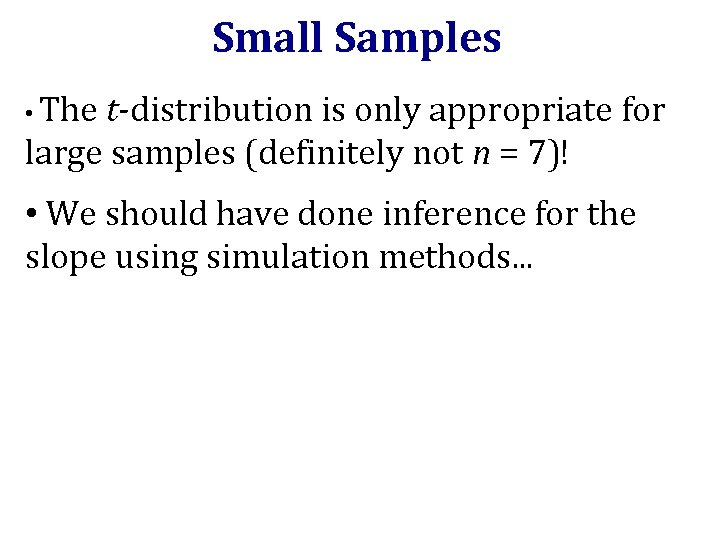 Small Samples

• The $t$-distribution is only appropriate for large samples (definitely not $n = 7$)!

• We should have done inference for the slope using simulation methods…